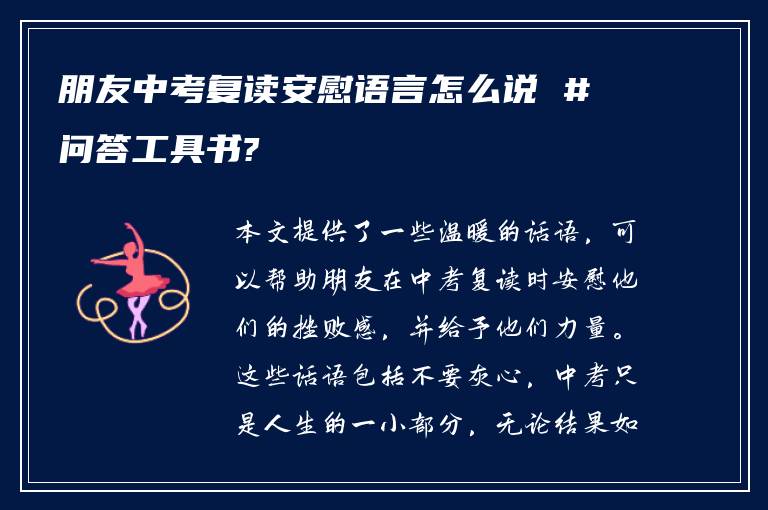 朋友中考复读安慰语言怎么说 #问答工具书?

本文提供了一些温暖的话语，可以帮助朋友在中考复读时安慰他们的挫败感，并给予他们力量。这些话语包括不要灰心，中考只是人生的一小部分，无论结果如